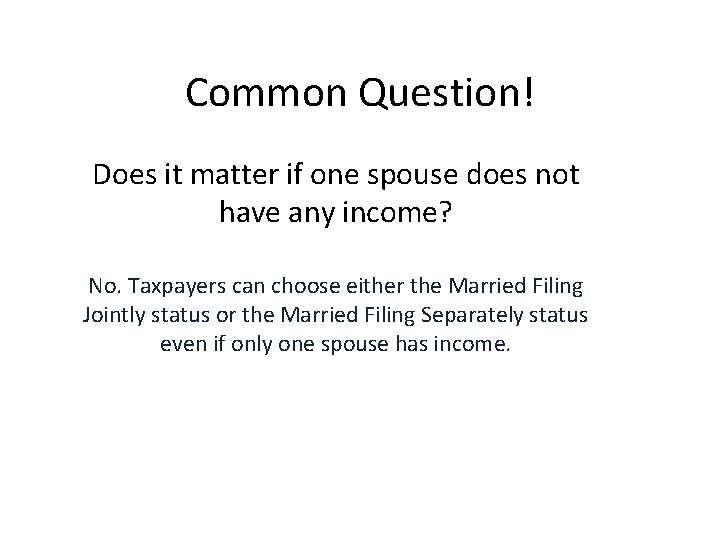 Common Question!

Does it matter if one spouse does not have any income?

No. Taxpayers can choose either the Married Filing Jointly status or the Married Filing Separately status even if only one spouse has income.